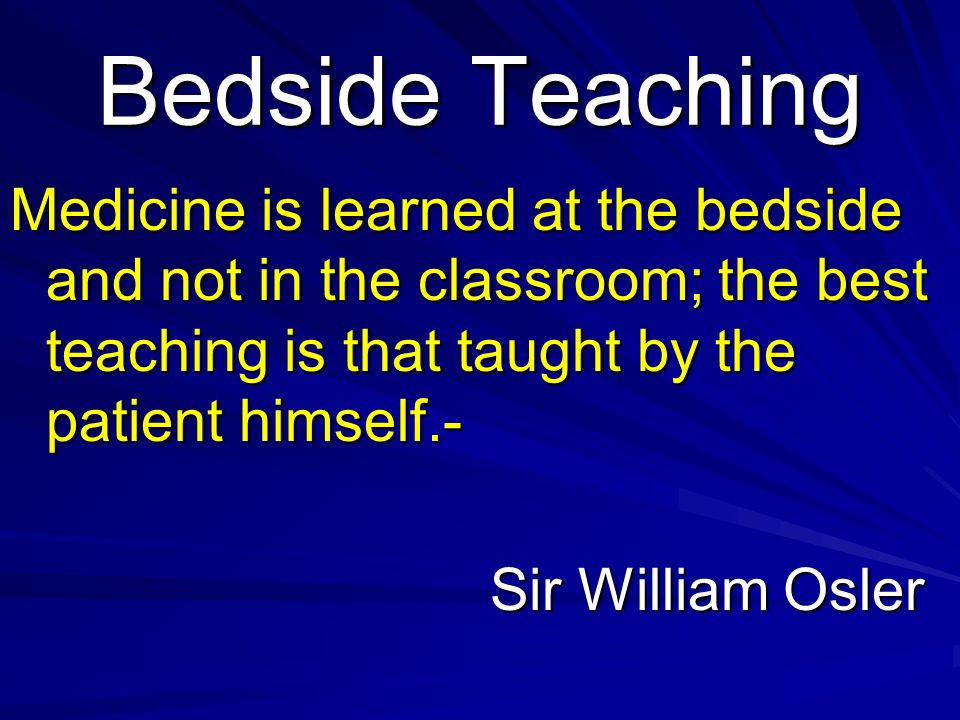 Bedside Teaching

Medicine is learned at the bedside and not in the classroom; the best teaching is that taught by the patient himself.-

Sir William Osler